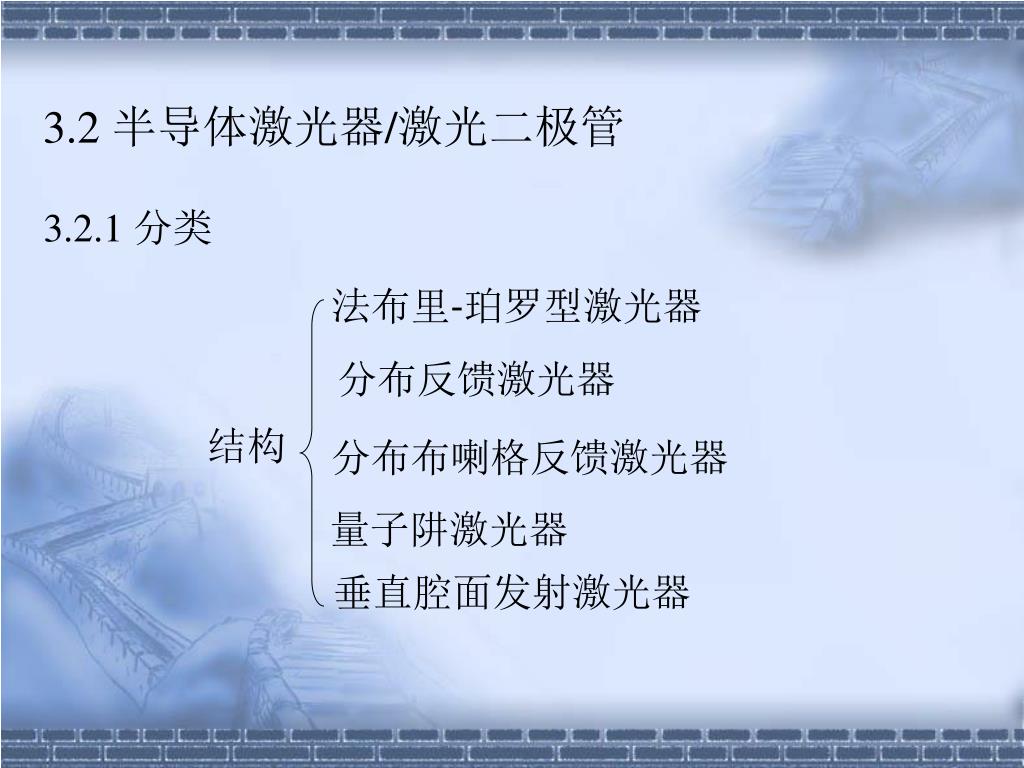 3.2 半导体激光器/激光二极管

3.2.1 分类

结构

法布里-珀罗型激光器

分布反馈激光器

分布布喇格反馈激光器

量子阱激光器

垂直腔面发射激光器